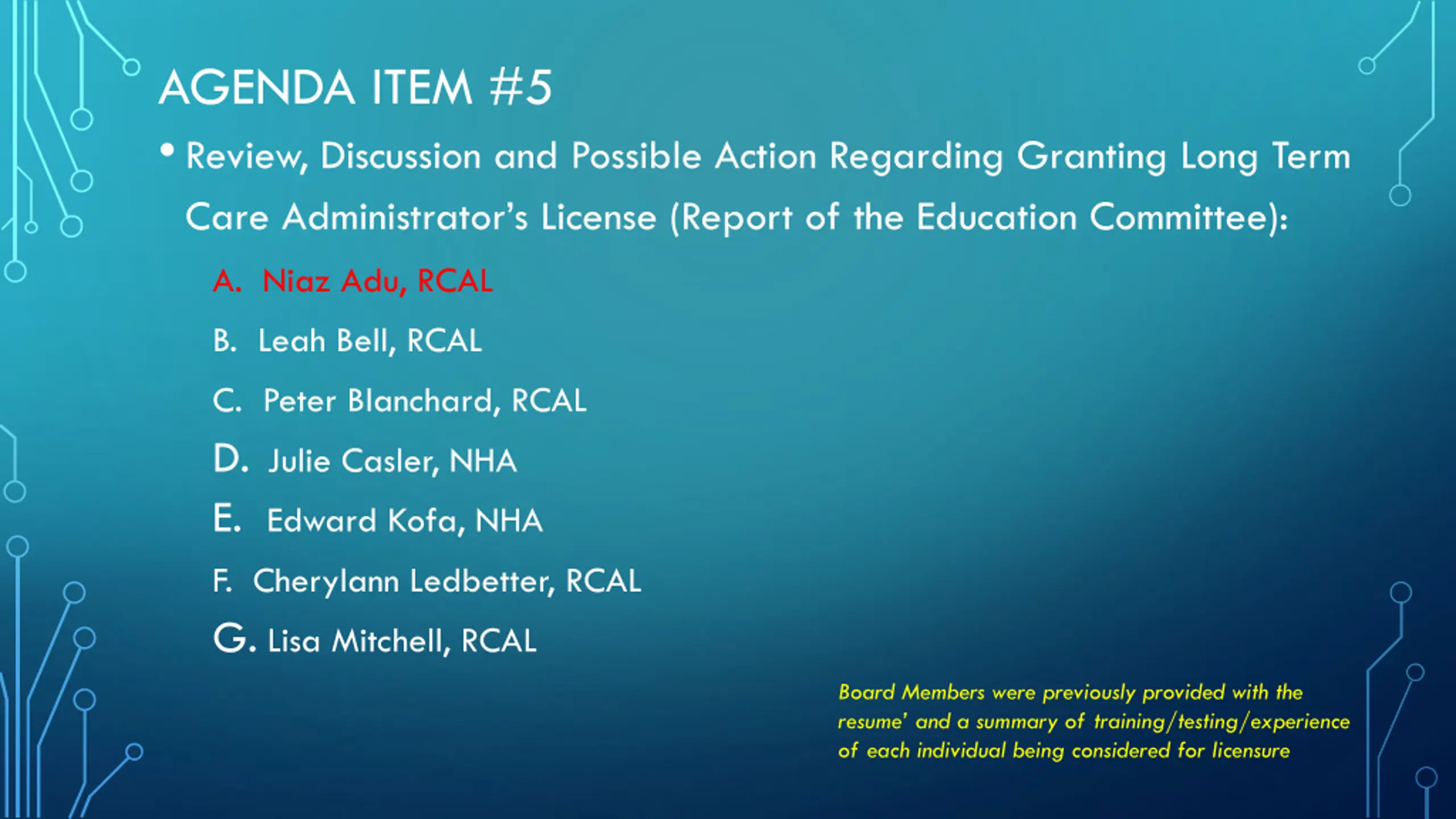 AGENDA ITEM #5

• Review, Discussion and Possible Action Regarding Granting Long Term Care Administrator's License (Report of the Education Committee):

A. Niaz Adu, RCAL

B. Leah Bell, RCAL

C. Peter Blanchard, RCAL

D. Julie Casler, NHA

E. Edward Kofa, NHA

F. Cherylann Ledbetter, RCAL

G. Lisa Mitchell, RCAL

Board Members were previously provided with the resume' and a summary of training/testing/experience of each individual being considered for licensure